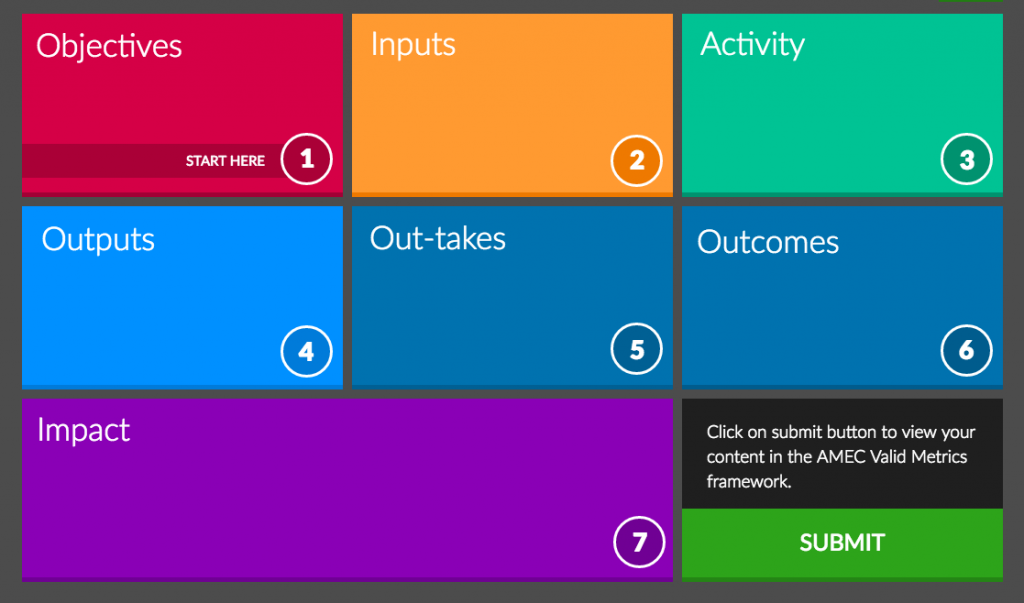 Objectives
START HERE 1

Inputs
2

Activity
3

Outputs
4

Out-takes
5

Outcomes
6

Impact
7

Click on submit button to view your content in the AMEC Valid Metrics framework.

SUBMIT